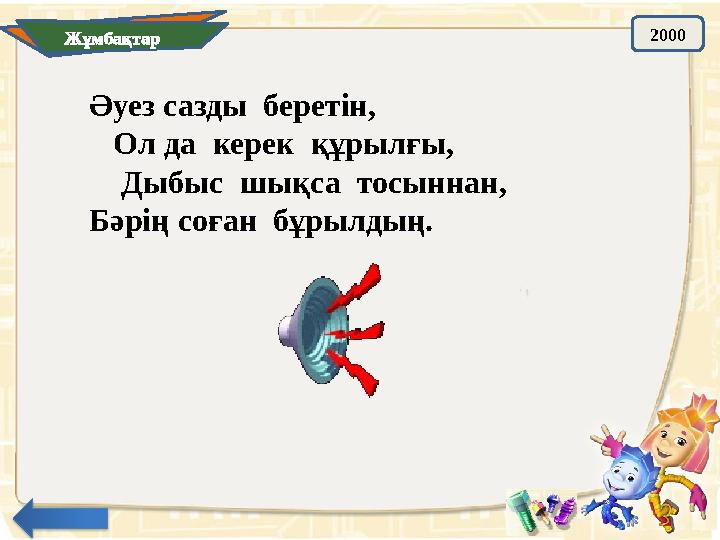 Жұмбақтар

2000

Әуез сазды беретін,
Ол да керек құрылғы,
Дыбыс шықса тосыннан,
Бәрің соған бұрылдың.